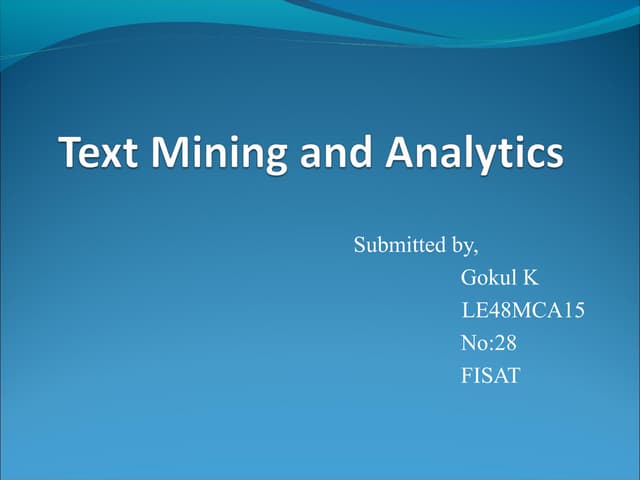 Text Mining and Analytics

Submitted by,
Gokul K
LE48MCA15
No:28
FISAT